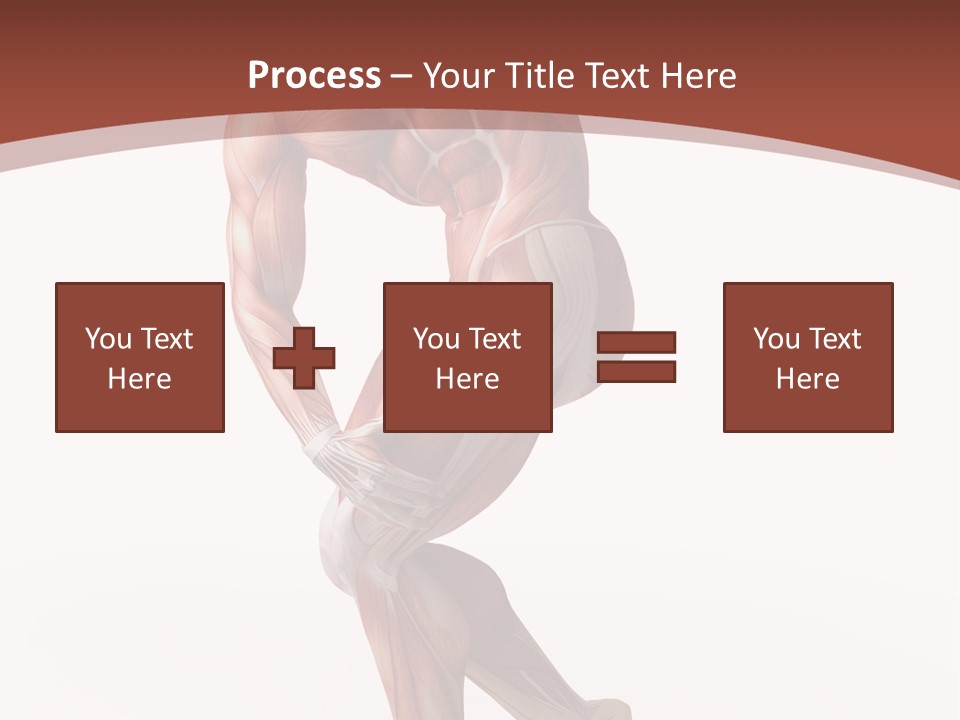 Process – Your Title Text Here

You Text Here

You Text Here

You Text Here